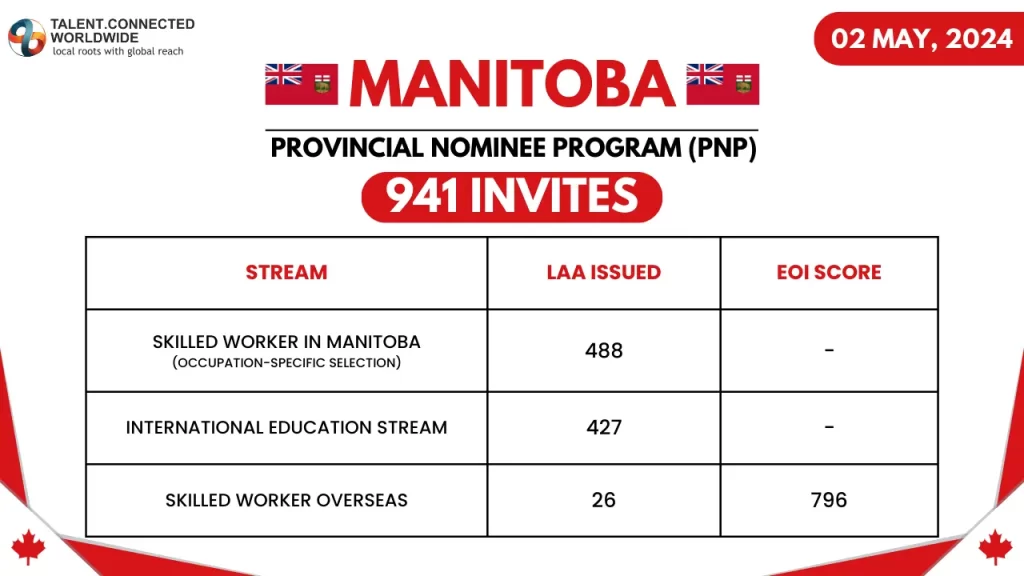 TALENT.CONNECTED WORLDWIDE
local roots with global reach

02 MAY, 2024

MANITOBA

PROVINCIAL NOMINEE PROGRAM (PNP)

941 INVITES

| STREAM | LAA ISSUED | EOI SCORE |
|---|---|---|
| SKILLED WORKER IN MANITOBA (OCCUPATION-SPECIFIC SELECTION) | 488 | - |
| INTERNATIONAL EDUCATION STREAM | 427 | - |
| SKILLED WORKER OVERSEAS | 26 | 796 |